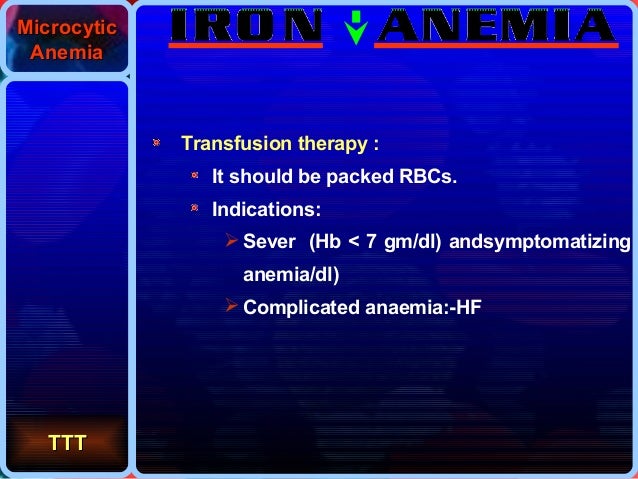 Microcytic Anemia

IRON ANEMIA

Transfusion therapy :

It should be packed RBCs.

Indications:

Sever (Hb < 7 gm/dl) andsymptomatizing anemia/dl)

Complicated anaemia:-HF

TTT